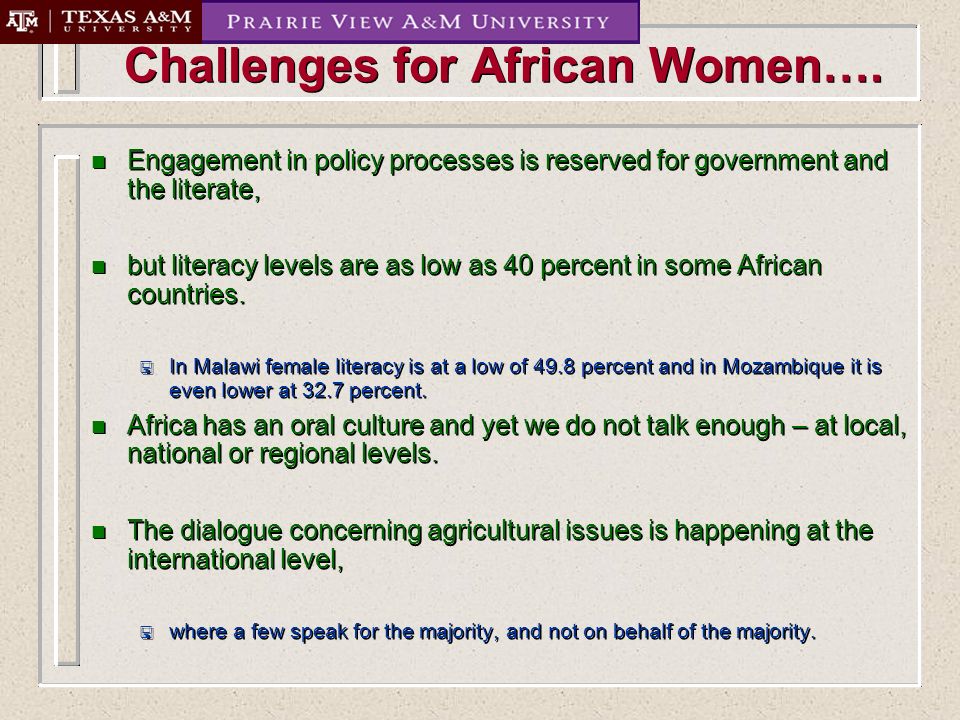 ATM | TEXAS A&M UNIVERSITY

PRAIRIE VIEW A&M UNIVERSITY

Challenges for African Women….

Engagement in policy processes is reserved for government and the literate,

but literacy levels are as low as 40 percent in some African countries.

In Malawi female literacy is at a low of 49.8 percent and in Mozambique it is even lower at 32.7 percent.

Africa has an oral culture and yet we do not talk enough – at local, national or regional levels.

The dialogue concerning agricultural issues is happening at the international level,

where a few speak for the majority, and not on behalf of the majority.